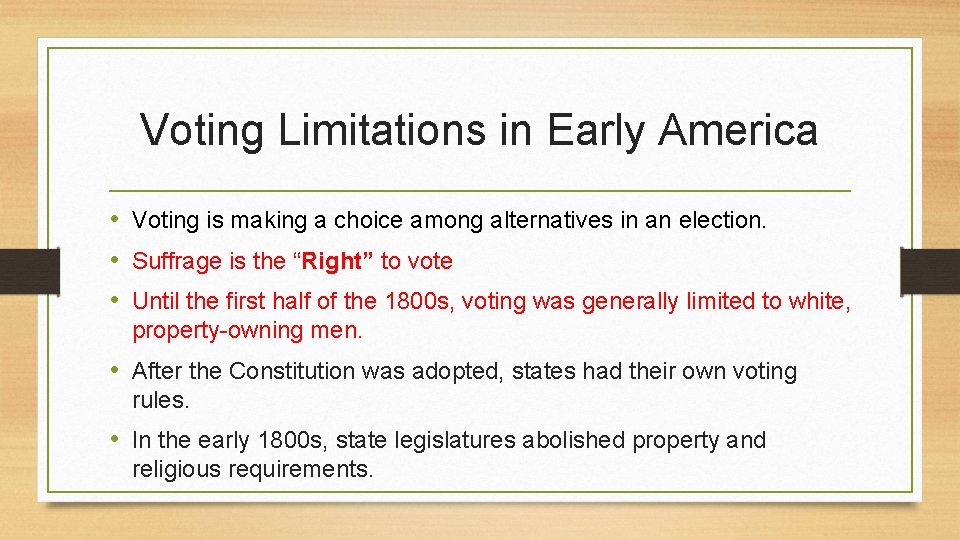 Voting Limitations in Early America

• Voting is making a choice among alternatives in an election.

• Suffrage is the “Right” to vote

• Until the first half of the 1800s, voting was generally limited to white, property-owning men.

• After the Constitution was adopted, states had their own voting rules.

• In the early 1800s, state legislatures abolished property and religious requirements.